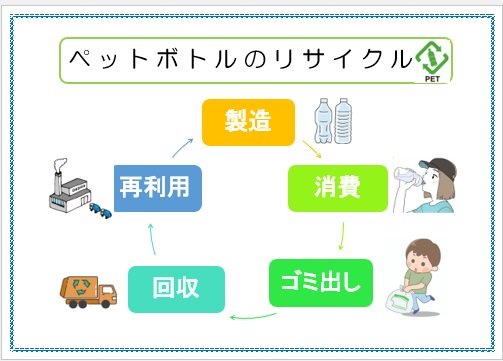 ペットボトルのリサイクル

PET

製造

消費

ゴミ出し

回収

再利用